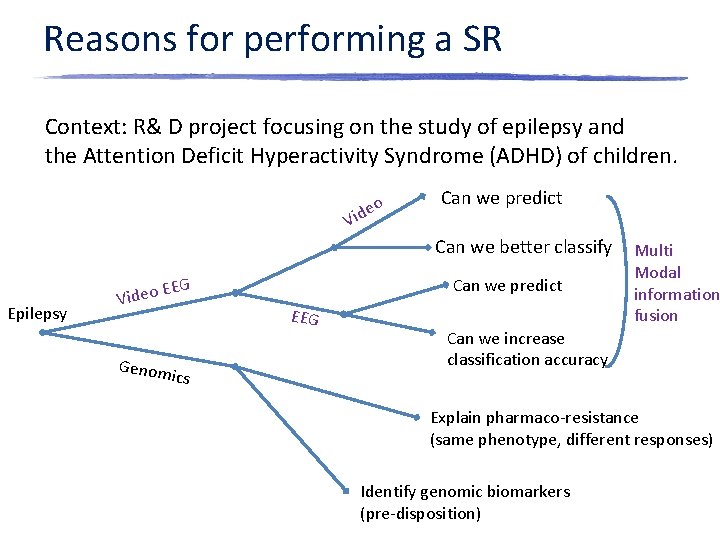 Reasons for performing a SR

Context: R& D project focusing on the study of epilepsy and the Attention Deficit Hyperactivity Syndrome (ADHD) of children.

Epilepsy

Video EEG

Video

Can we predict

Can we better classify

EEG

Can we predict

Can we increase classification accuracy

Multi Modal information fusion

Genomics

Explain pharmaco-resistance (same phenotype, different responses)

Identify genomic biomarkers (pre-disposition)